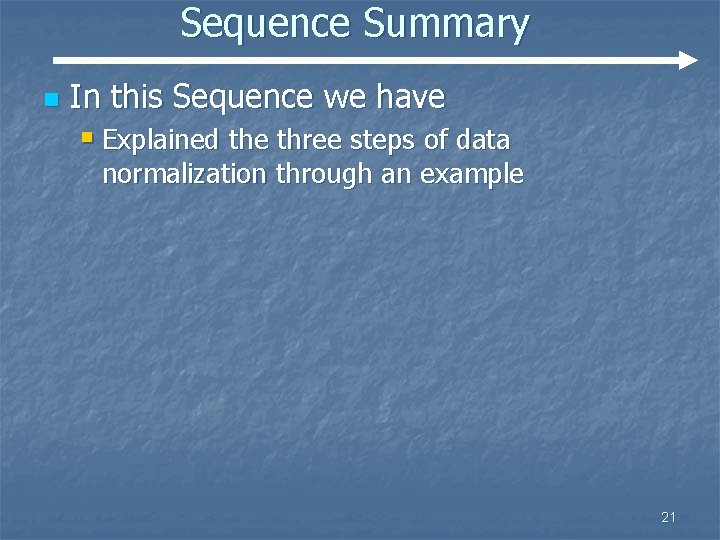 Sequence Summary

In this Sequence we have

Explained the three steps of data normalization through an example

21